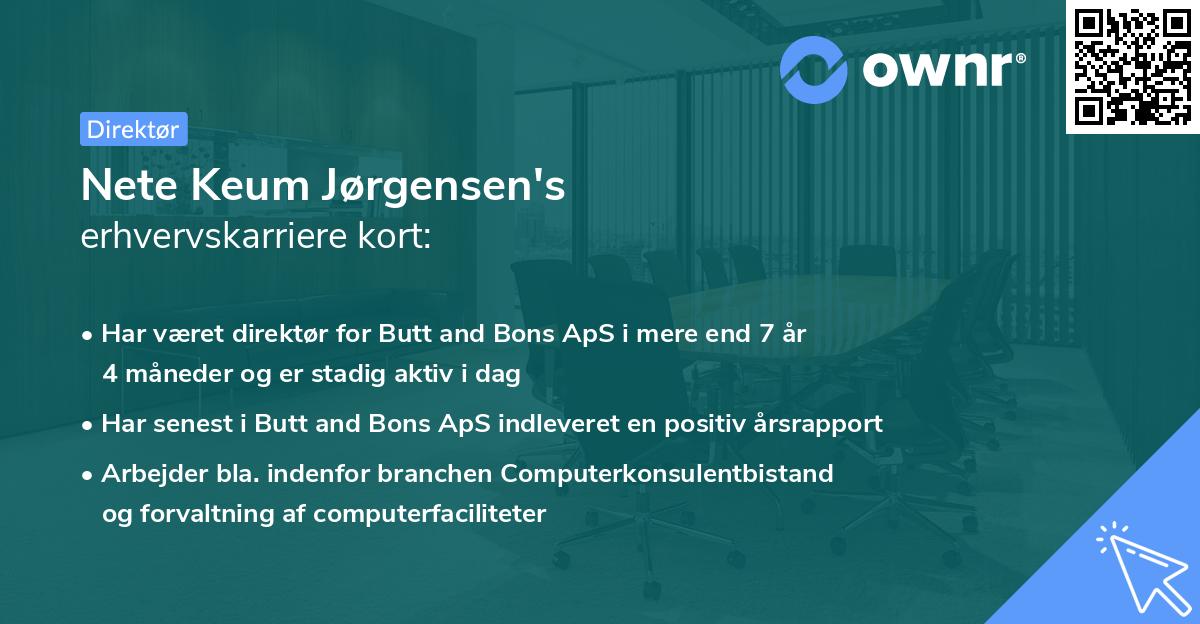 ownr®

Direktør

Nete Keum Jørgensen's
erhvervskarriere kort:

• Har været direktør for Butt and Bons ApS i mere end 7 år 4 måneder og er stadig aktiv i dag
• Har senest i Butt and Bons ApS indleveret en positiv årsrapport
• Arbejder bla. indenfor branchen Computerkonsulentbistand og forvaltning af computerfaciliteter